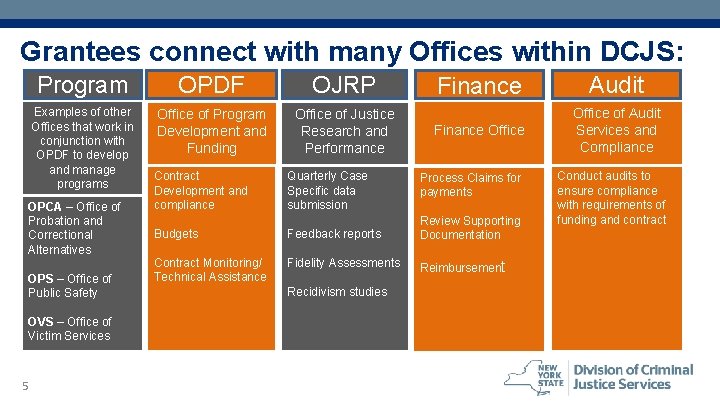 Grantees connect with many Offices within DCJS:

Program

Examples of other Offices that work in conjunction with OPDF to develop and manage programs

OPCA – Office of Probation and Correctional Alternatives

OPS – Office of Public Safety

OVS – Office of Victim Services

OPDF

Office of Program Development and Funding

Contract Development and compliance

Budgets

Contract Monitoring/ Technical Assistance

OJRP

Office of Justice Research and Performance

Quarterly Case Specific data submission

Feedback reports

Fidelity Assessments

Recidivism studies

Finance

Finance Office

Process Claims for payments

Review Supporting Documentation

Reimbursement

Audit

Office of Audit Services and Compliance

Conduct audits to ensure compliance with requirements of funding and contract

5

NEW YORK STATE

Division of Criminal Justice Services